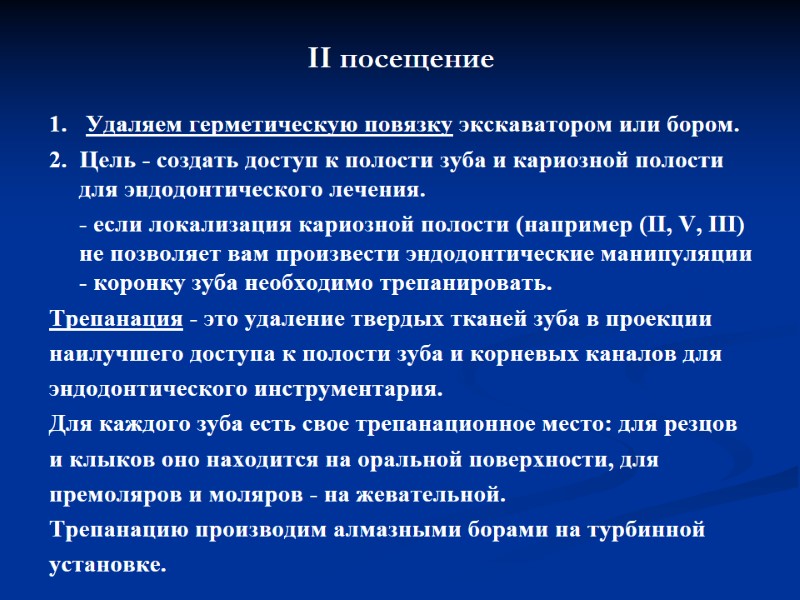 II посещение

1. Удаляем герметическую повязку экскаватором или бором.

2. Цель - создать доступ к полости зуба и кариозной полости для эндодонтического лечения.

- если локализация кариозной полости (например (II, V, III) не позволяет вам произвести эндодонтические манипуляции - коронку зуба необходимо трепанировать.

Трепанация - это удаление твердых тканей зуба в проекции наилучшего доступа к полости зуба и корневых каналов для эндодонтического инструментария.

Для каждого зуба есть свое трепанационное место: для резцов и клыков оно находится на оральной поверхности, для премоляров и моляров - на жевательной.

Трепанацию производим алмазными борами на турбинной установке.